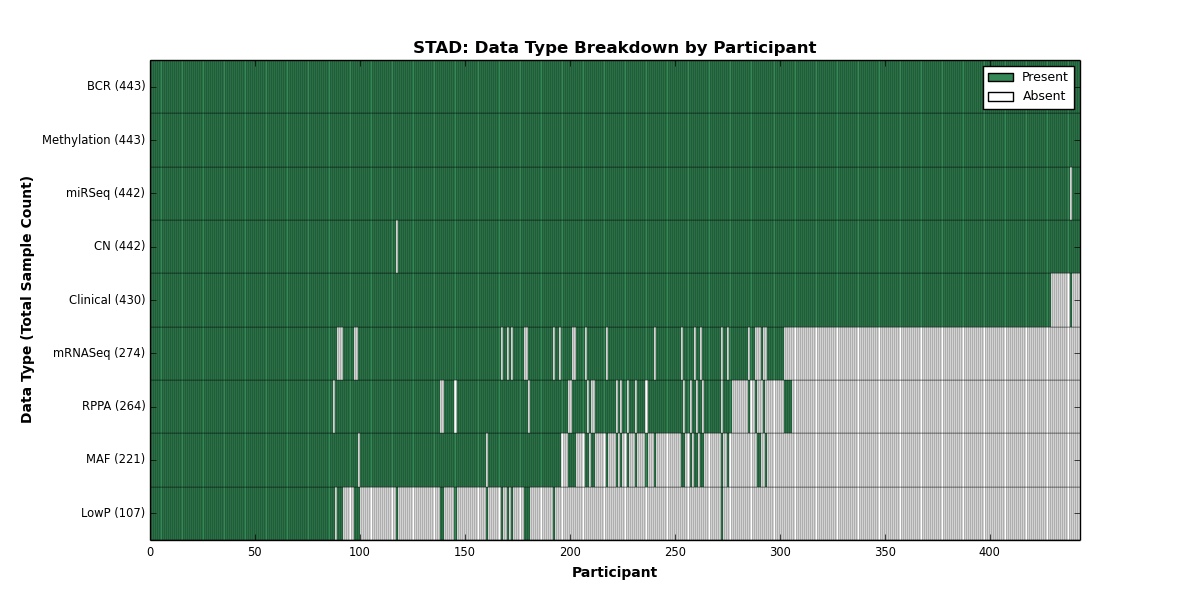 STAD: Data Type Breakdown by Participant

Present
Absent

Data Type (Total Sample Count)

BCR (443)
Methylation (443)
miRSeq (442)
CN (442)
Clinical (430)
mRNASeq (274)
RPPA (264)
MAF (221)
LowP (107)

0
50
100
150
200
250
300
350
400

Participant